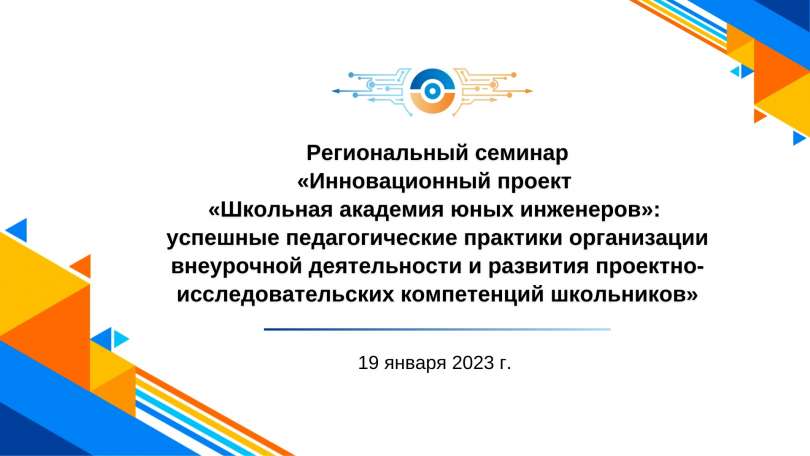 Региональный семинар
«Инновационный проект
«Школьная академия юных инженеров»:
успешные педагогические практики организации внеурочной деятельности и развития проектно-исследовательских компетенций школьников»

19 января 2023 г.